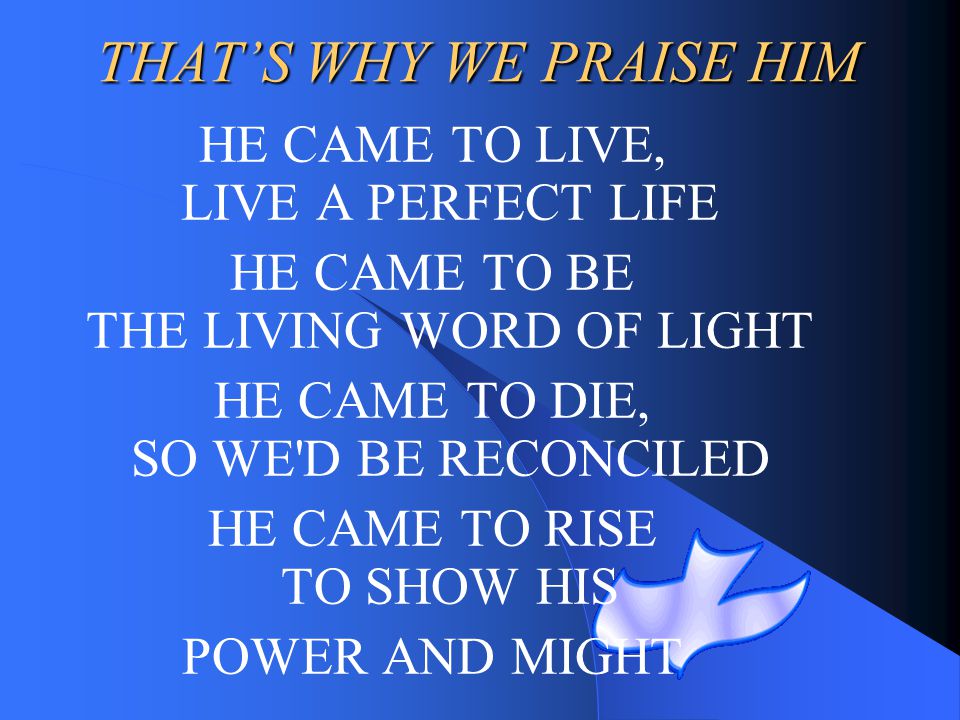 THAT'S WHY WE PRAISE HIM

HE CAME TO LIVE,
LIVE A PERFECT LIFE
HE CAME TO BE
THE LIVING WORD OF LIGHT
HE CAME TO DIE,
SO WE'D BE RECONCILED
HE CAME TO RISE
TO SHOW HIS
POWER AND MIGHT